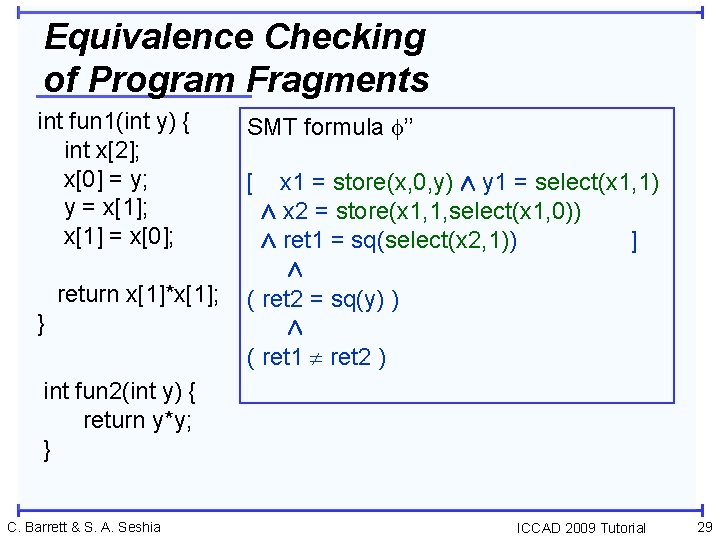 Equivalence Checking of Program Fragments

int fun1(int y) {
  int x[2];
  x[0] = y;
  y = x[1];
  x[1] = x[0];

  return x[1]*x[1];
}

int fun2(int y) {
  return y*y;
}

SMT formula $\phi''$

[ x1 = store(x,0,y) $\wedge$ y1 = select(x1,1)
$\wedge$ x2 = store(x1,1,select(x1,0))
$\wedge$ ret1 = sq(select(x2,1)) ]
$\wedge$
( ret2 = sq(y) )
$\wedge$
( ret1 $\neq$ ret2 )

C. Barrett & S. A. Seshia

ICCAD 2009 Tutorial

29